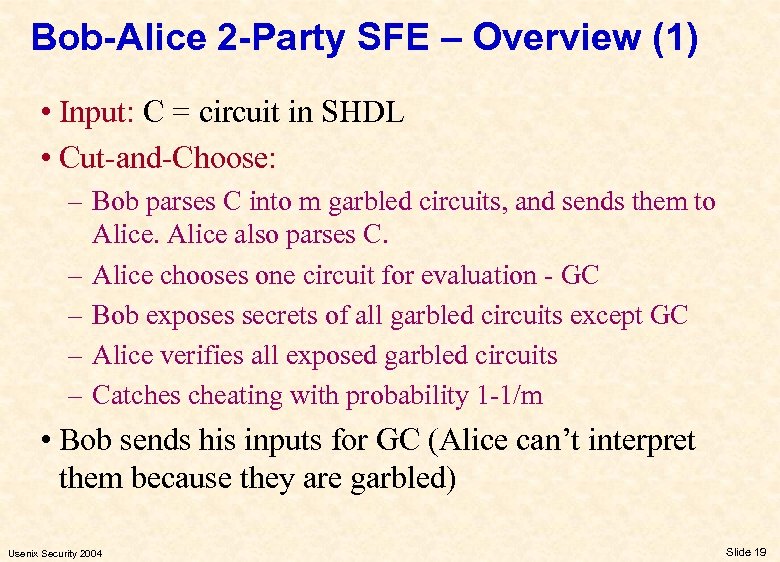 Bob-Alice 2-Party SFE – Overview (1)

• Input: C = circuit in SHDL

• Cut-and-Choose:

– Bob parses C into m garbled circuits, and sends them to Alice. Alice also parses C.

– Alice chooses one circuit for evaluation - GC

– Bob exposes secrets of all garbled circuits except GC

– Alice verifies all exposed garbled circuits

– Catches cheating with probability 1-1/m

• Bob sends his inputs for GC (Alice can't interpret them because they are garbled)

Usenix Security 2004

Slide 19